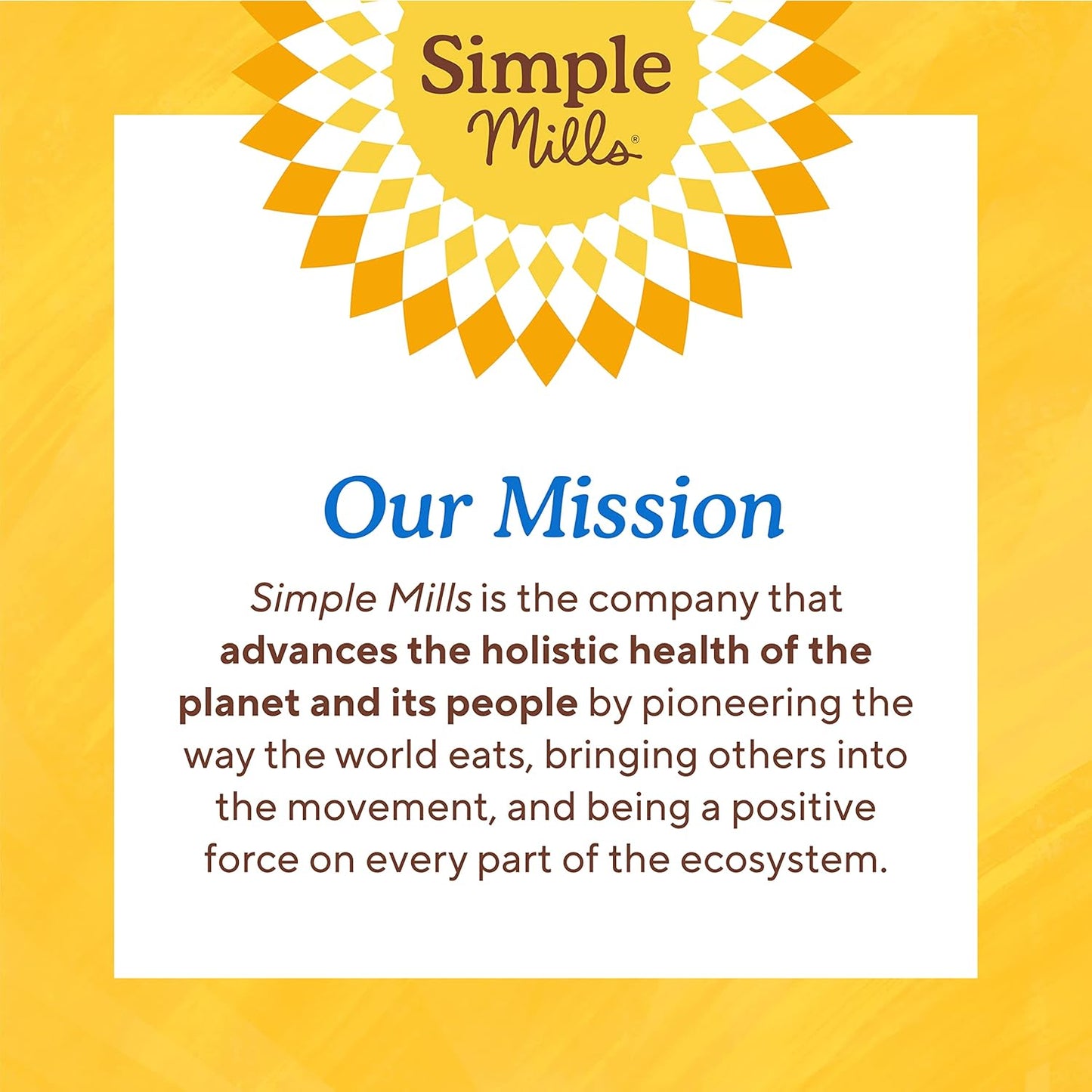 Simple Mills®

Our Mission

Simple Mills is the company that advances the holistic health of the planet and its people by pioneering the way the world eats, bringing others into the movement, and being a positive force on every part of the ecosystem.